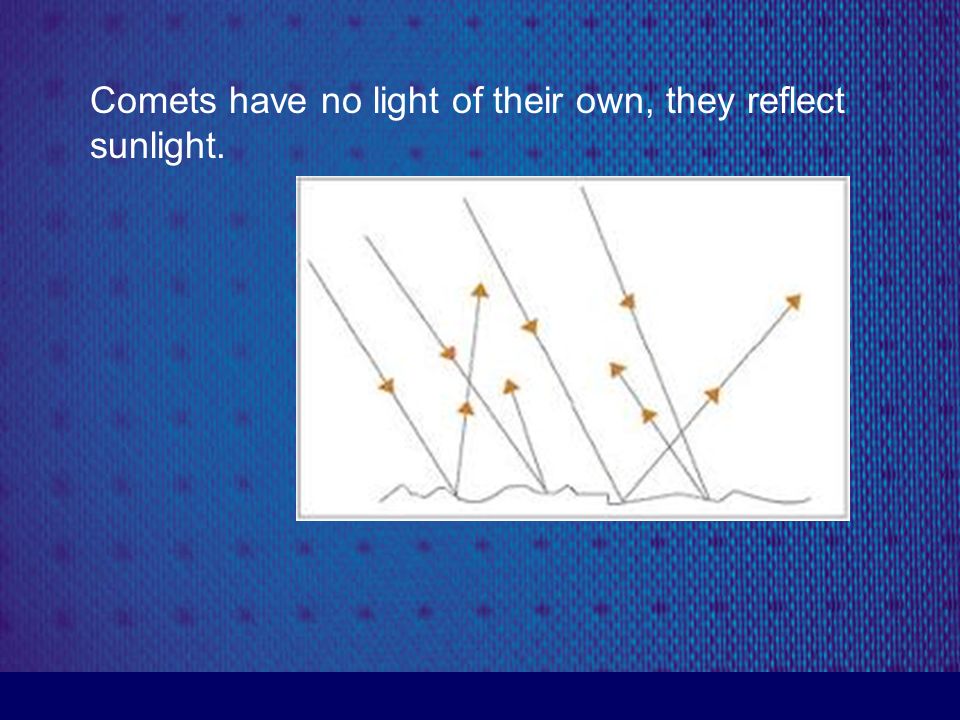 Comets have no light of their own, they reflect sunlight.